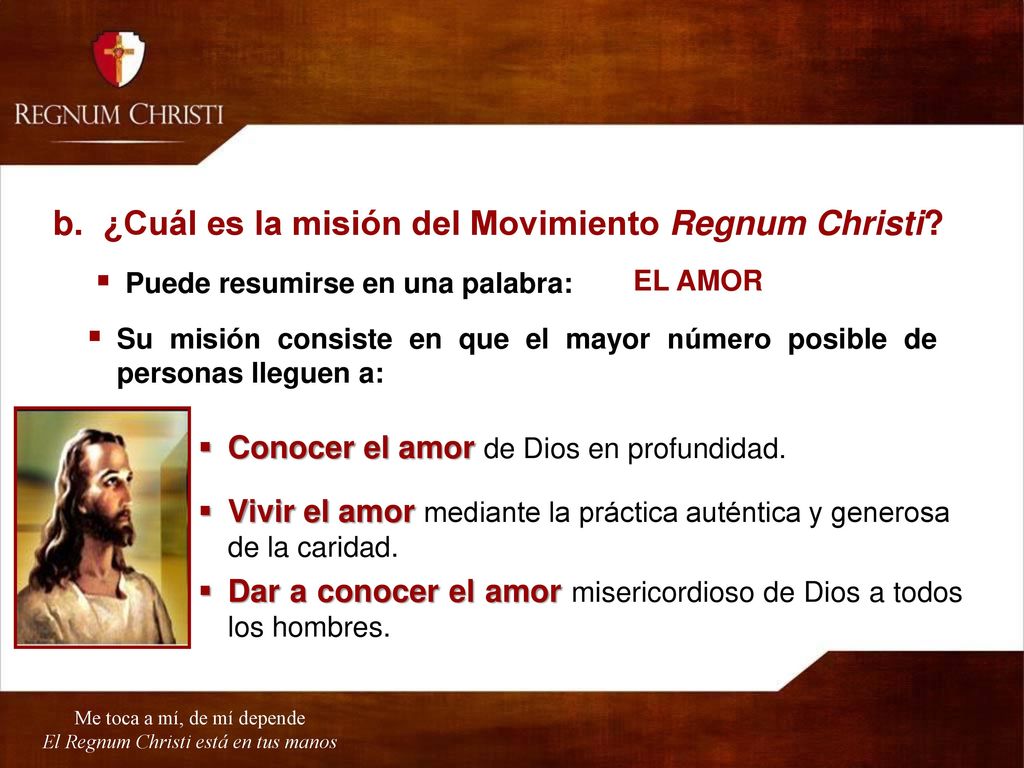 REGNUM CHRISTI

b. ¿Cuál es la misión del Movimiento Regnum Christi?

▪ Puede resumirse en una palabra: EL AMOR

▪ Su misión consiste en que el mayor número posible de personas lleguen a:

▪ Conocer el amor de Dios en profundidad.

▪ Vivir el amor mediante la práctica auténtica y generosa de la caridad.

▪ Dar a conocer el amor misericordioso de Dios a todos los hombres.

Me toca a mí, de mí depende
El Regnum Christi está en tus manos